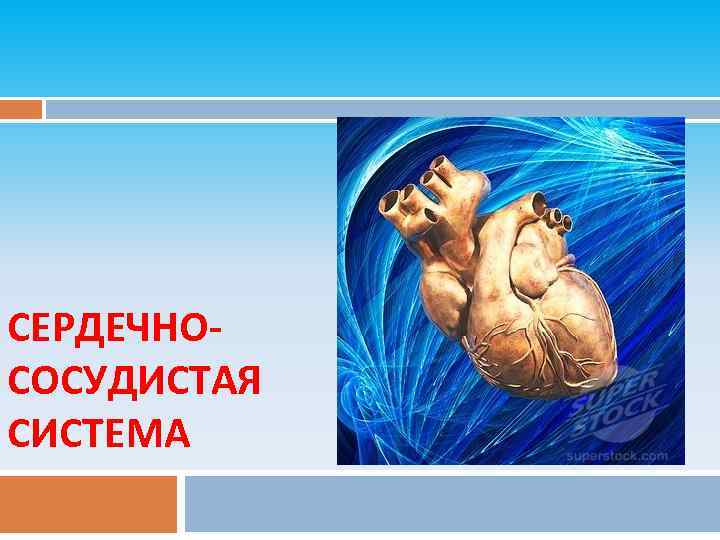 СЕРДЕЧНО-СОСУДИСТАЯ СИСТЕМА

SUPER STOCK
superstock.com